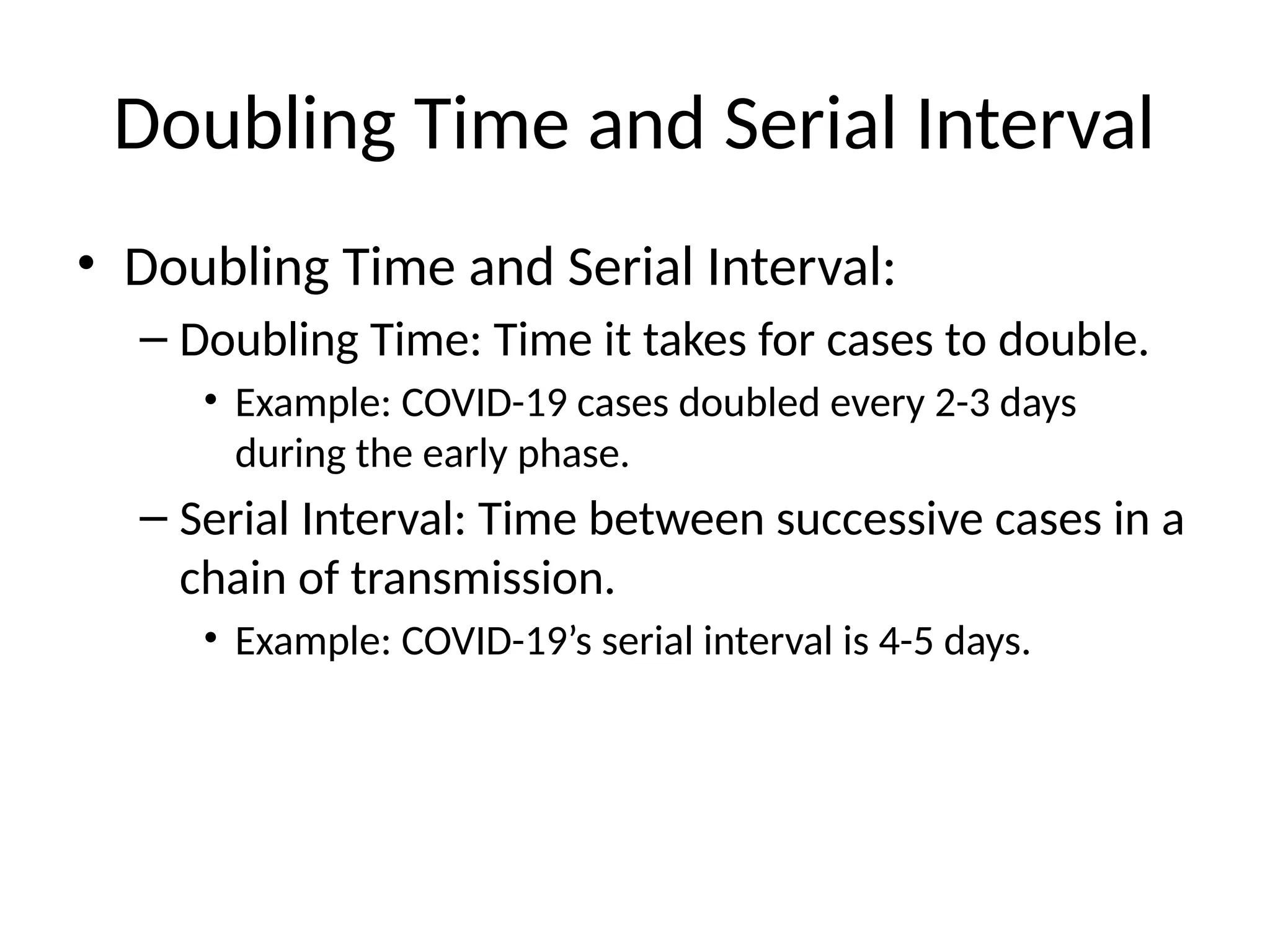 Doubling Time and Serial Interval

• Doubling Time and Serial Interval:
– Doubling Time: Time it takes for cases to double.
• Example: COVID-19 cases doubled every 2-3 days during the early phase.
– Serial Interval: Time between successive cases in a chain of transmission.
• Example: COVID-19’s serial interval is 4-5 days.